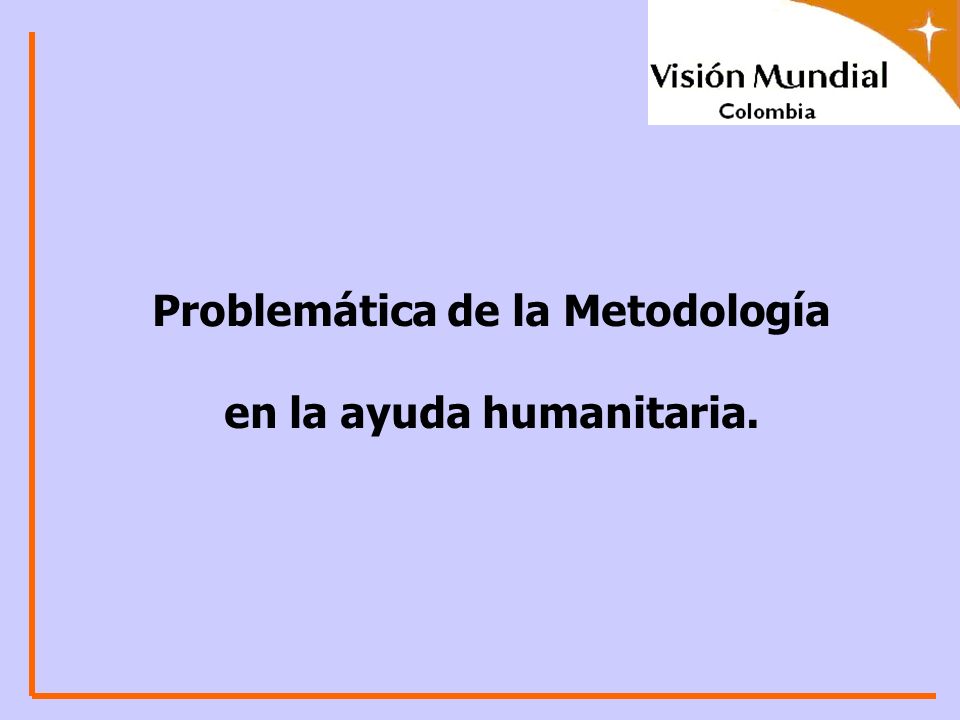 Visión Mundial
Colombia

Problemática de la Metodología

en la ayuda humanitaria.